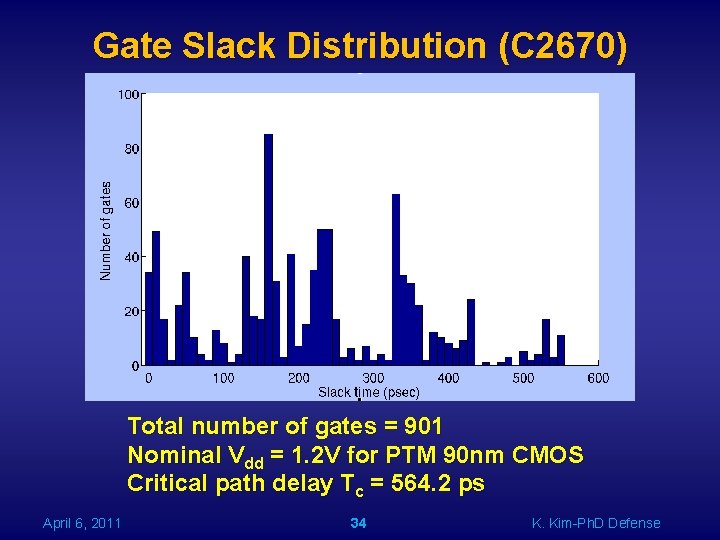 Gate Slack Distribution (C2670)

100
80
60
40
20
0
Number of gates
0
100
200
300
400
500
600
Slack time (psec)

Total number of gates = 901
Nominal $V_{dd}$ = 1.2V for PTM 90nm CMOS
Critical path delay $T_c$ = 564.2 ps

April 6, 2011
34
K. Kim-PhD Defense